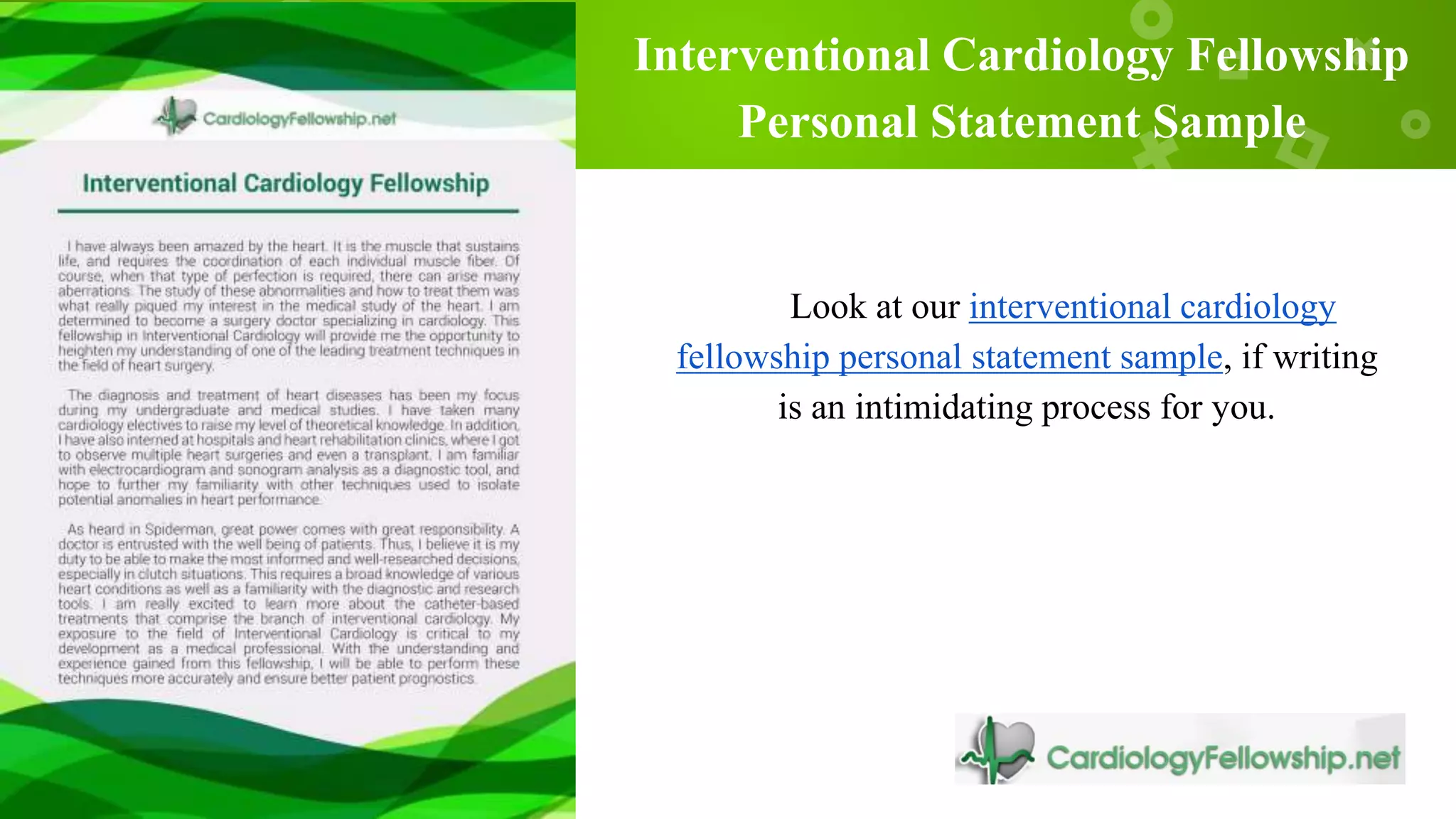 CardiologyFellowship.net

Interventional Cardiology Fellowship

I have always been amazed by the heart. It is the muscle that sustains life, and requires the coordination of each individual muscle fiber. Of course, when that type of perfection is required, there can arise many aberrations. The study of these abnormalities and how to treat them was what really piqued my interest in the medical study of the heart. I am determined to become a surgery doctor specializing in cardiology. This fellowship in Interventional Cardiology will provide me the opportunity to heighten my understanding of one of the leading treatment techniques in the field of heart surgery.

The diagnosis and treatment of heart diseases has been my focus during my undergraduate and medical studies. I have taken many cardiology electives to raise my level of theoretical knowledge. In addition, I have also interned at hospitals and heart rehabilitation clinics, where I got to observe multiple heart surgeries and even a transplant. I am familiar with electrocardiogram and sonogram analysis as a diagnostic tool, and hope to further my familiarity with other techniques used to isolate potential anomalies in heart performance.

As heard in Spiderman, great power comes with great responsibility. A doctor is entrusted with the well being of patients. Thus, I believe it is my duty to be able to make the most informed and well-researched decisions, especially in clutch situations. This requires a broad knowledge of various heart conditions as well as a familiarity with the diagnostic and research tools. I am really excited to learn more about the catheter-based treatments that comprise the branch of interventional cardiology. My exposure to the field of Interventional Cardiology is critical to my development as a medical professional. With the understanding and experience gained from this fellowship, I will be able to perform these techniques more accurately and ensure better patient prognostics.

Interventional Cardiology Fellowship Personal Statement Sample

Look at our interventional cardiology fellowship personal statement sample, if writing is an intimidating process for you.

CardiologyFellowship.net